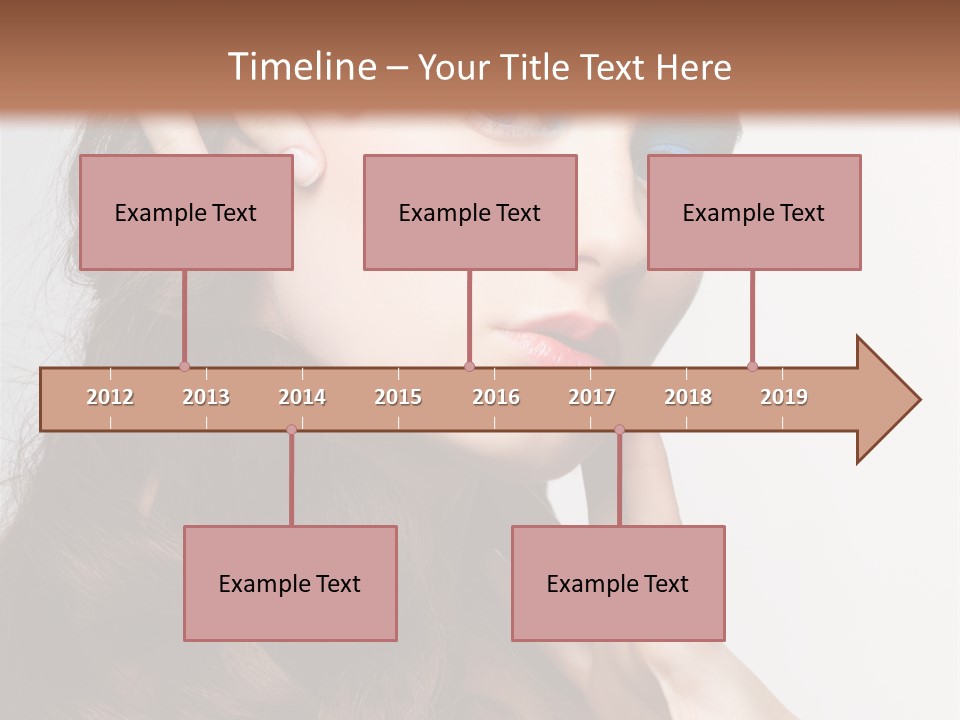 Timeline – Your Title Text Here

Example Text

Example Text

Example Text

2012 2013 2014 2015 2016 2017 2018 2019

Example Text

Example Text